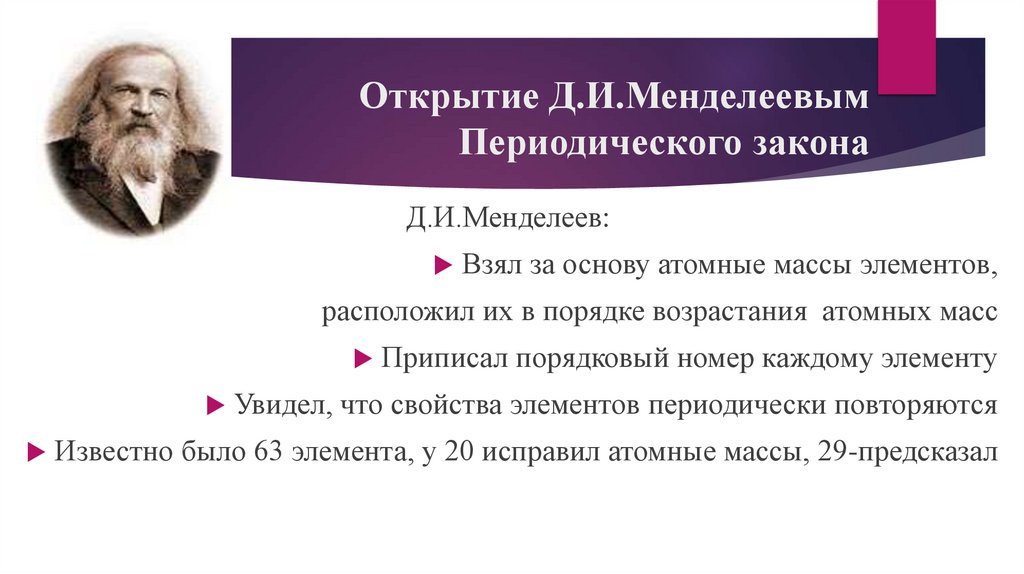 Открытие Д.И.Менделеевым Периодического закона

Д.И.Менделеев:

Взял за основу атомные массы элементов, расположил их в порядке возрастания атомных масс

Приписал порядковый номер каждому элементу

Увидел, что свойства элементов периодически повторяются

Известно было 63 элемента, у 20 исправил атомные массы, 29-предсказал